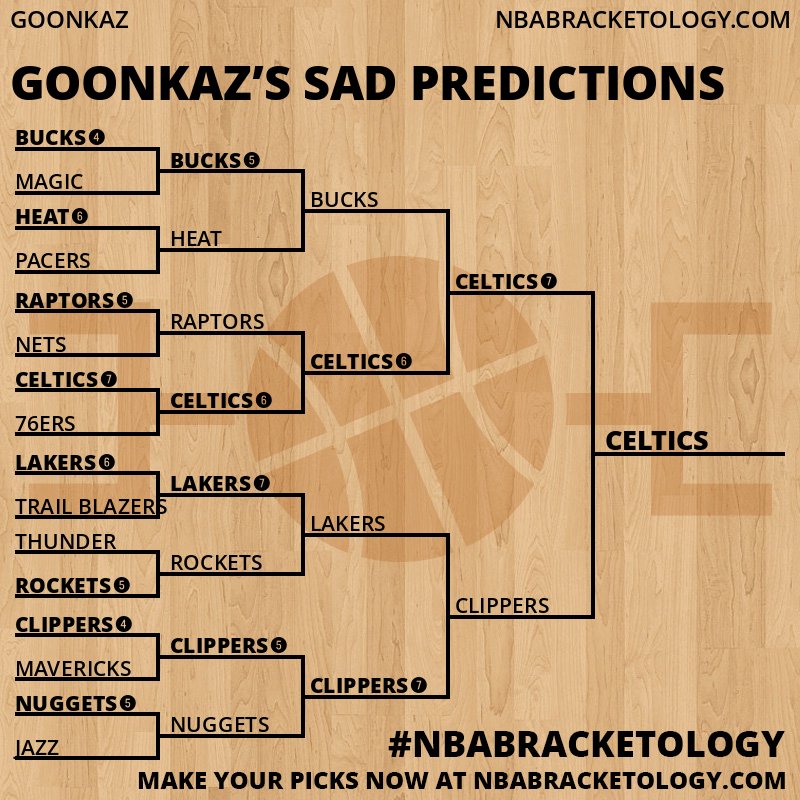 GOONKAZ

NBABRACKETOLOGY.COM

GOONKAZ'S SAD PREDICTIONS

BUCKS 4
MAGIC
HEAT 6
PACERS
RAPTORS 5
NETS
CELTICS 7
76ERS
LAKERS 6
TRAIL BLAZERS
THUNDER
ROCKETS 5
CLIPPERS 4
MAVERICKS
NUGGETS 5
JAZZ

BUCKS 5
HEAT
RAPTORS
CELTICS 6
LAKERS 7
ROCKETS
CLIPPERS 5
NUGGETS

BUCKS
CELTICS 6
LAKERS
CLIPPERS 7

CELTICS 7
CLIPPERS

CELTICS

#NBABRACKETOLOGY
MAKE YOUR PICKS NOW AT NBABRACKETOLOGY.COM